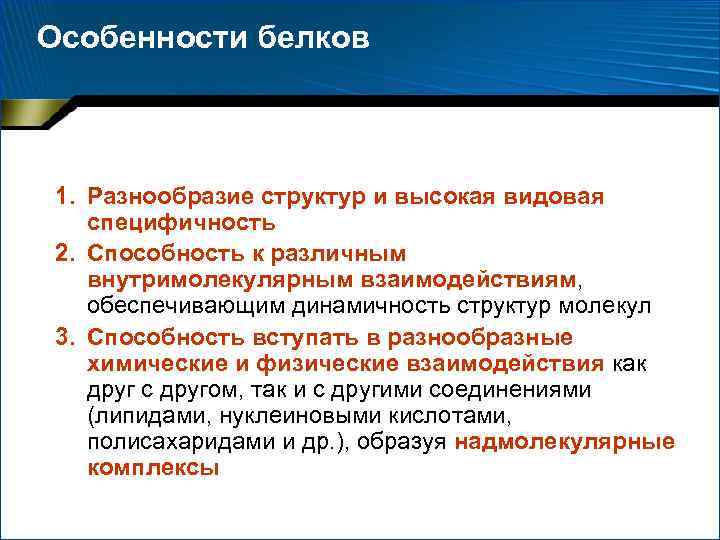 Особенности белков

1. Разнообразие структур и высокая видовая специфичность
2. Способность к различным внутримолекулярным взаимодействиям, обеспечивающим динамичность структур молекул
3. Способность вступать в разнообразные химические и физические взаимодействия как друг с другом, так и с другими соединениями (липидами, нуклеиновыми кислотами, полисахаридами и др.), образуя надмолекулярные комплексы